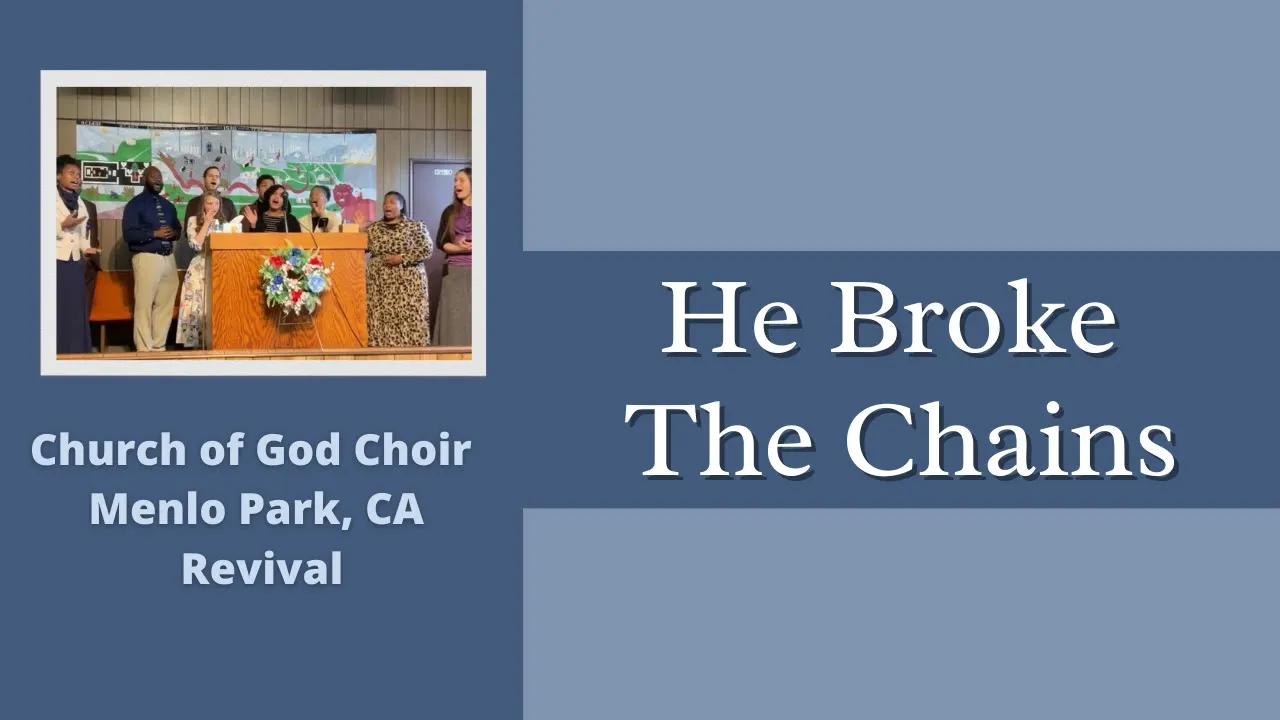 Church of God Choir
Menlo Park, CA
Revival

He Broke
The Chains